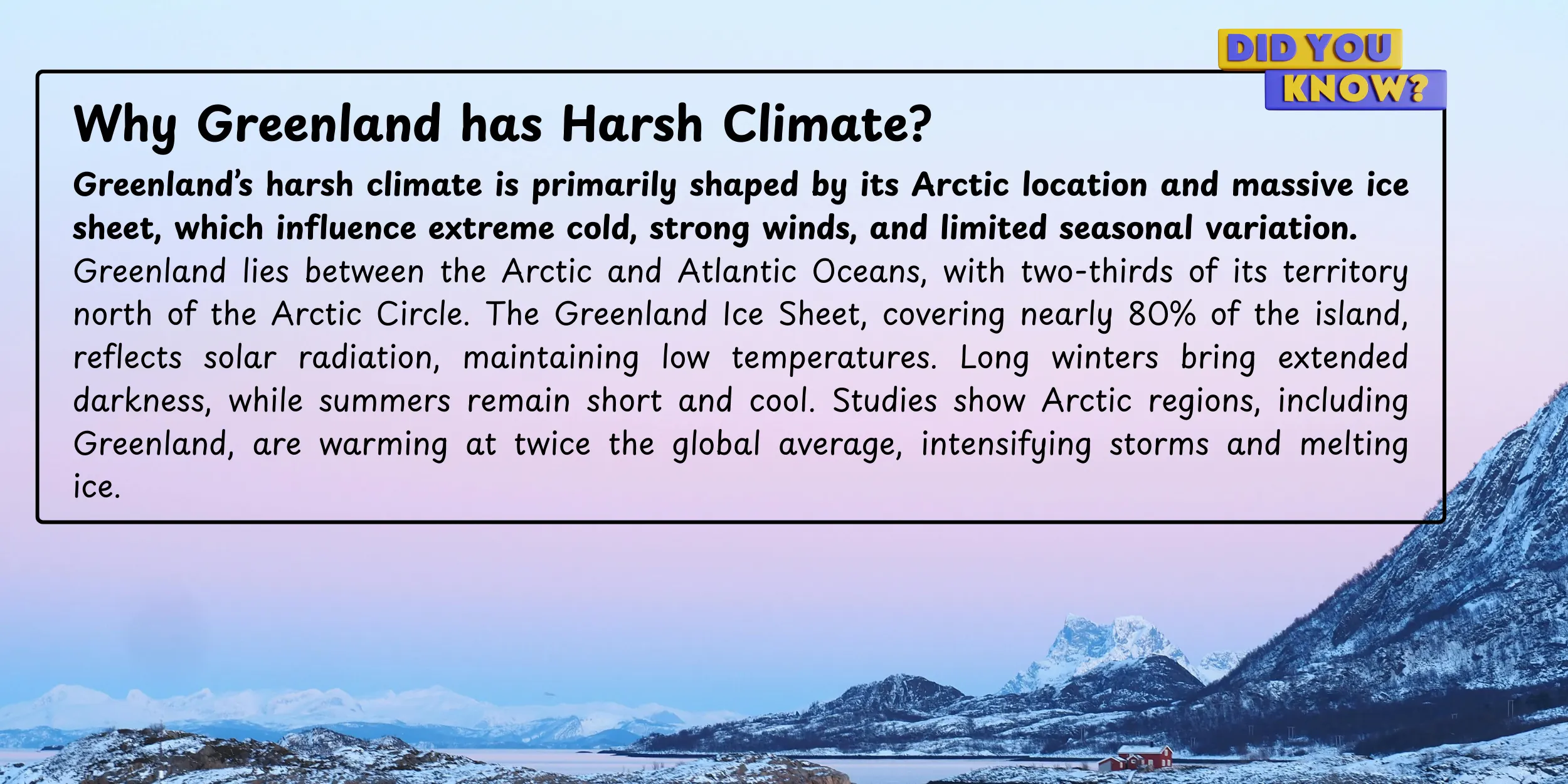 DID YOU KNOW?

Why Greenland has Harsh Climate?

Greenland's harsh climate is primarily shaped by its Arctic location and massive ice sheet, which influence extreme cold, strong winds, and limited seasonal variation. Greenland lies between the Arctic and Atlantic Oceans, with two-thirds of its territory north of the Arctic Circle. The Greenland Ice Sheet, covering nearly 80% of the island, reflects solar radiation, maintaining low temperatures. Long winters bring extended darkness, while summers remain short and cool. Studies show Arctic regions, including Greenland, are warming at twice the global average, intensifying storms and melting ice.